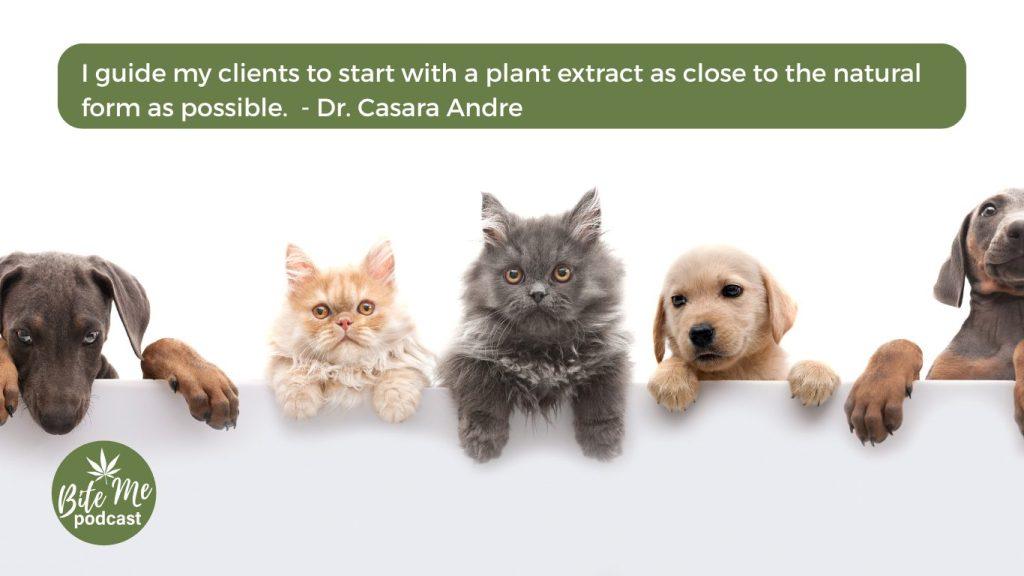 I guide my clients to start with a plant extract as close to the natural form as possible. - Dr. Casara Andre

Bite Me
podcast